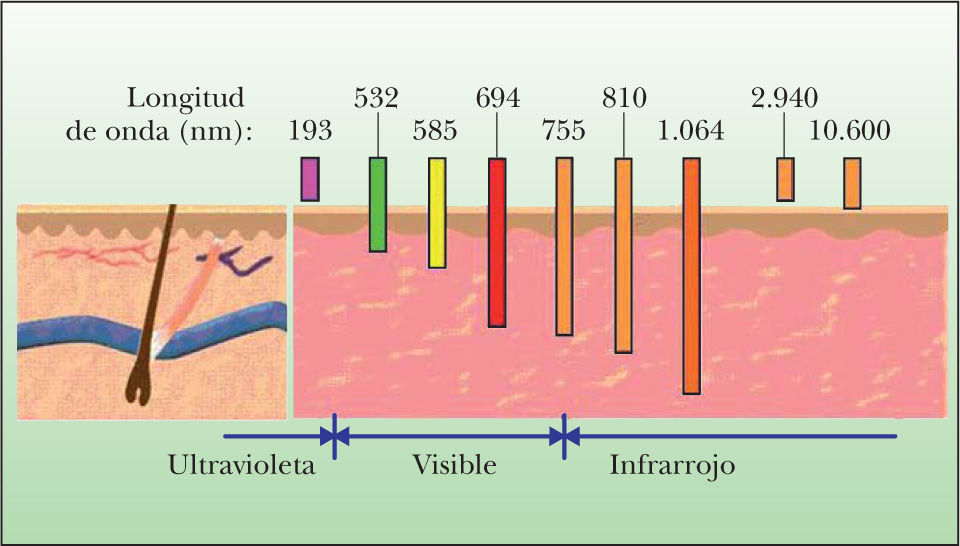 Longitud de onda (nm):

193 532 585 694 755 810 1.064 2.940 10.600

Ultravioleta Visible Infrarrojo